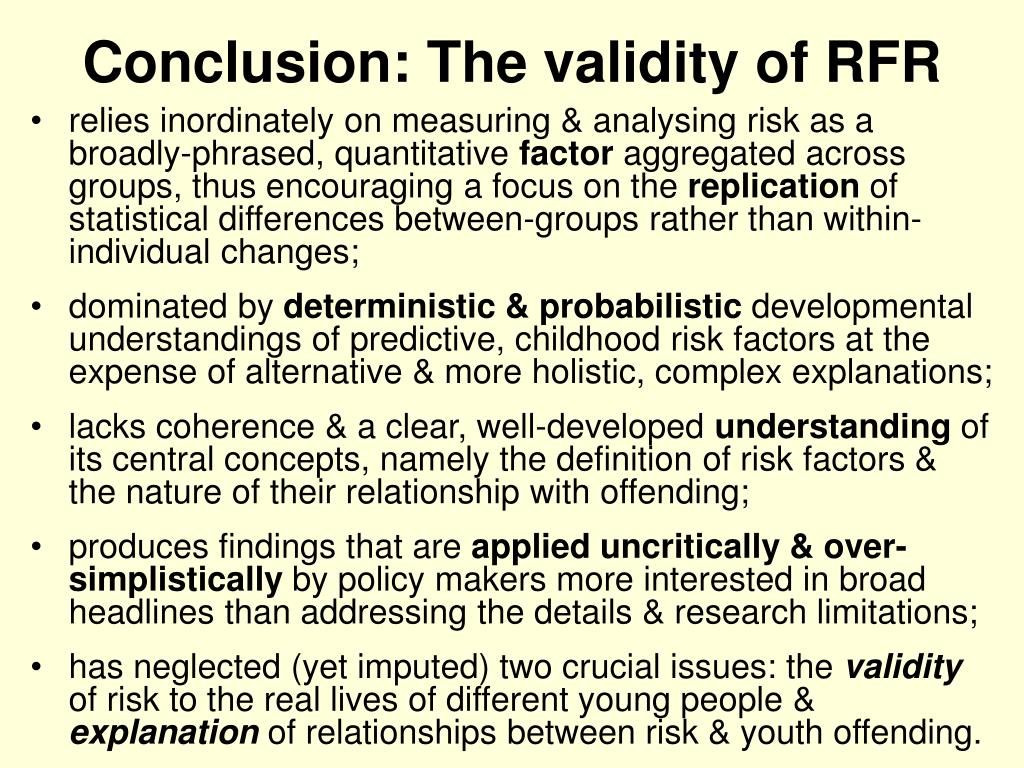 Conclusion: The validity of RFR

• relies inordinately on measuring & analysing risk as a broadly-phrased, quantitative factor aggregated across groups, thus encouraging a focus on the replication of statistical differences between-groups rather than within-individual changes;

• dominated by deterministic & probabilistic developmental understandings of predictive, childhood risk factors at the expense of alternative & more holistic, complex explanations;

• lacks coherence & a clear, well-developed understanding of its central concepts, namely the definition of risk factors & the nature of their relationship with offending;

• produces findings that are applied uncritically & over-simplistically by policy makers more interested in broad headlines than addressing the details & research limitations;

• has neglected (yet imputed) two crucial issues: the validity of risk to the real lives of different young people & explanation of relationships between risk & youth offending.